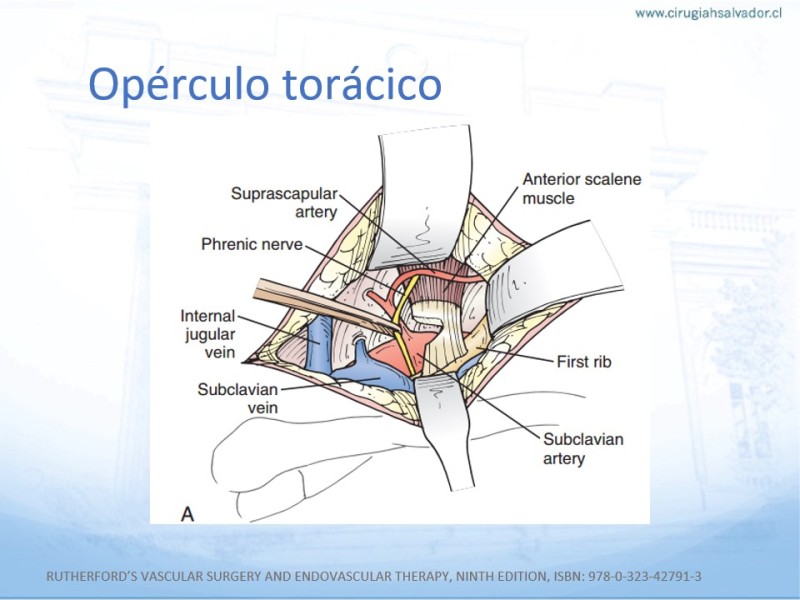 www.cirugiahsalvador.cl

Opérculo torácico

Suprascapular artery

Anterior scalene muscle

Phrenic nerve

Internal jugular vein

First rib

Subclavian vein

Subclavian artery

A

RUTHERFORD'S VASCULAR SURGERY AND ENDOVASCULAR THERAPY, NINTH EDITION, ISBN: 978-0-323-42791-3